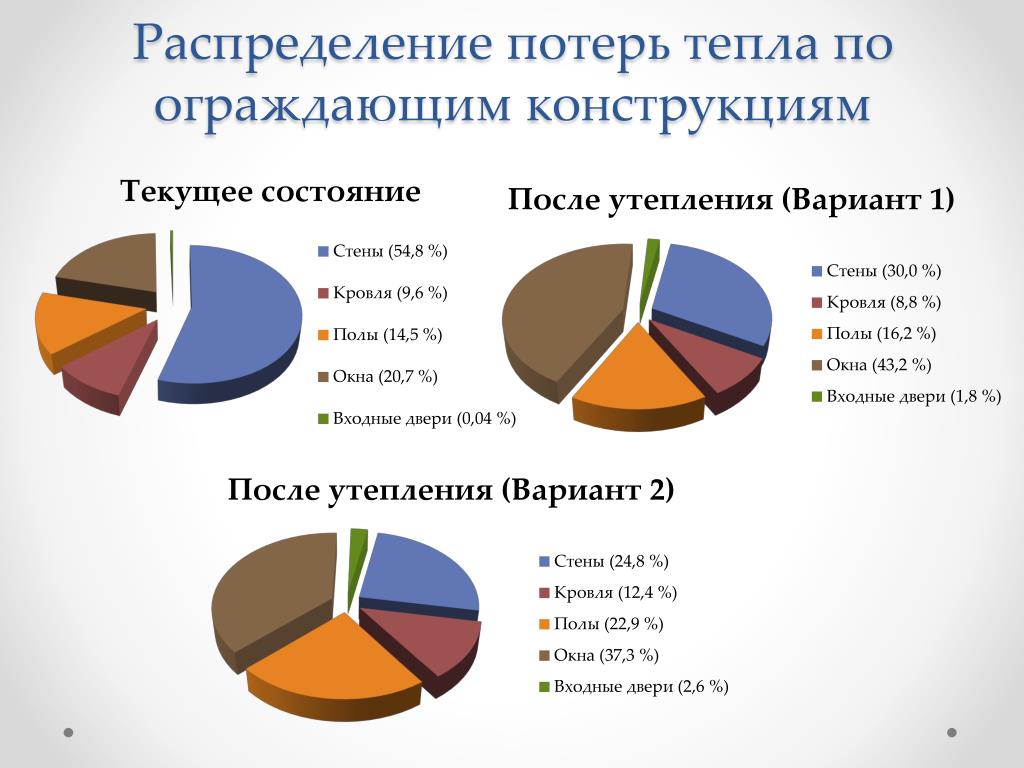 Распределение потерь тепла по ограждающим конструкциям

Текущее состояние

Стены (54,8 %)
Кровля (9,6 %)
Полы (14,5 %)
Окна (20,7 %)
Входные двери (0,04 %)

После утепления (Вариант 1)

Стены (30,0 %)
Кровля (8,8 %)
Полы (16,2 %)
Окна (43,2 %)
Входные двери (1,8 %)

После утепления (Вариант 2)

Стены (24,8 %)
Кровля (12,4 %)
Полы (22,9 %)
Окна (37,3 %)
Входные двери (2,6 %)